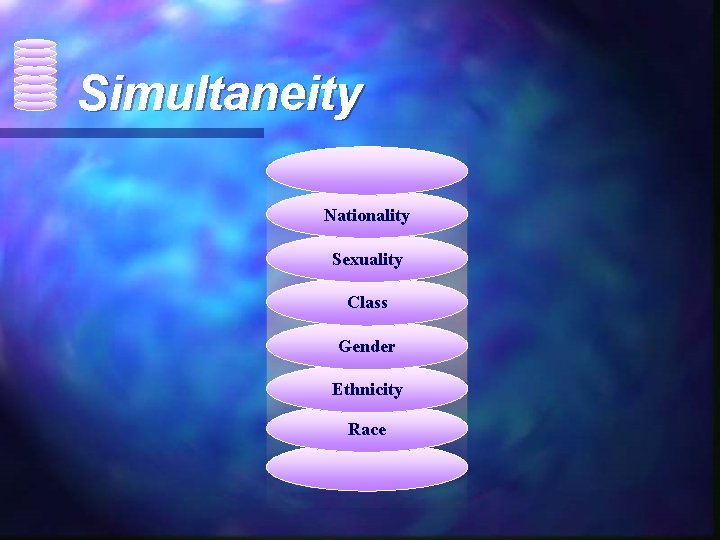 Simultaneity

Nationality
Sexuality
Class
Gender
Ethnicity
Race